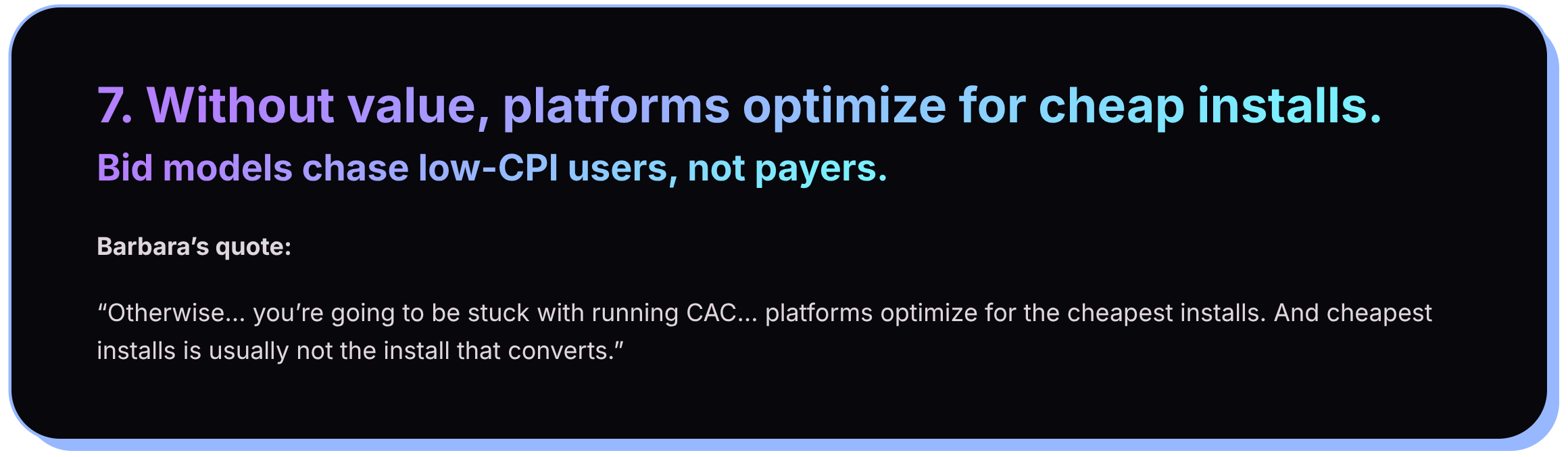 7. Without value, platforms optimize for cheap installs.
Bid models chase low-CPI users, not payers.

Barbara’s quote:

“Otherwise... you’re going to be stuck with running CAC... platforms optimize for the cheapest installs. And cheapest installs is usually not the install that converts.”